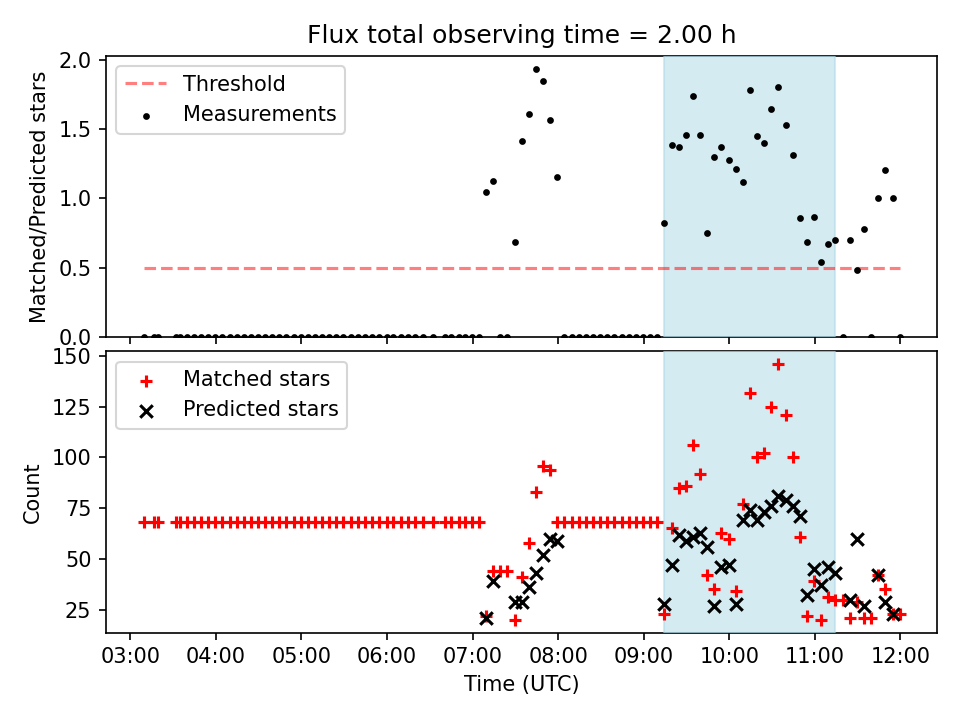 Flux total observing time = 2.00 h

Threshold
Measurements

Matched/Predicted stars

2.0
1.5
1.0
0.5
0.0

Matched stars
Predicted stars

Count

150
125
100
75
50
25

03:00 04:00 05:00 06:00 07:00 08:00 09:00 10:00 11:00 12:00

Time (UTC)